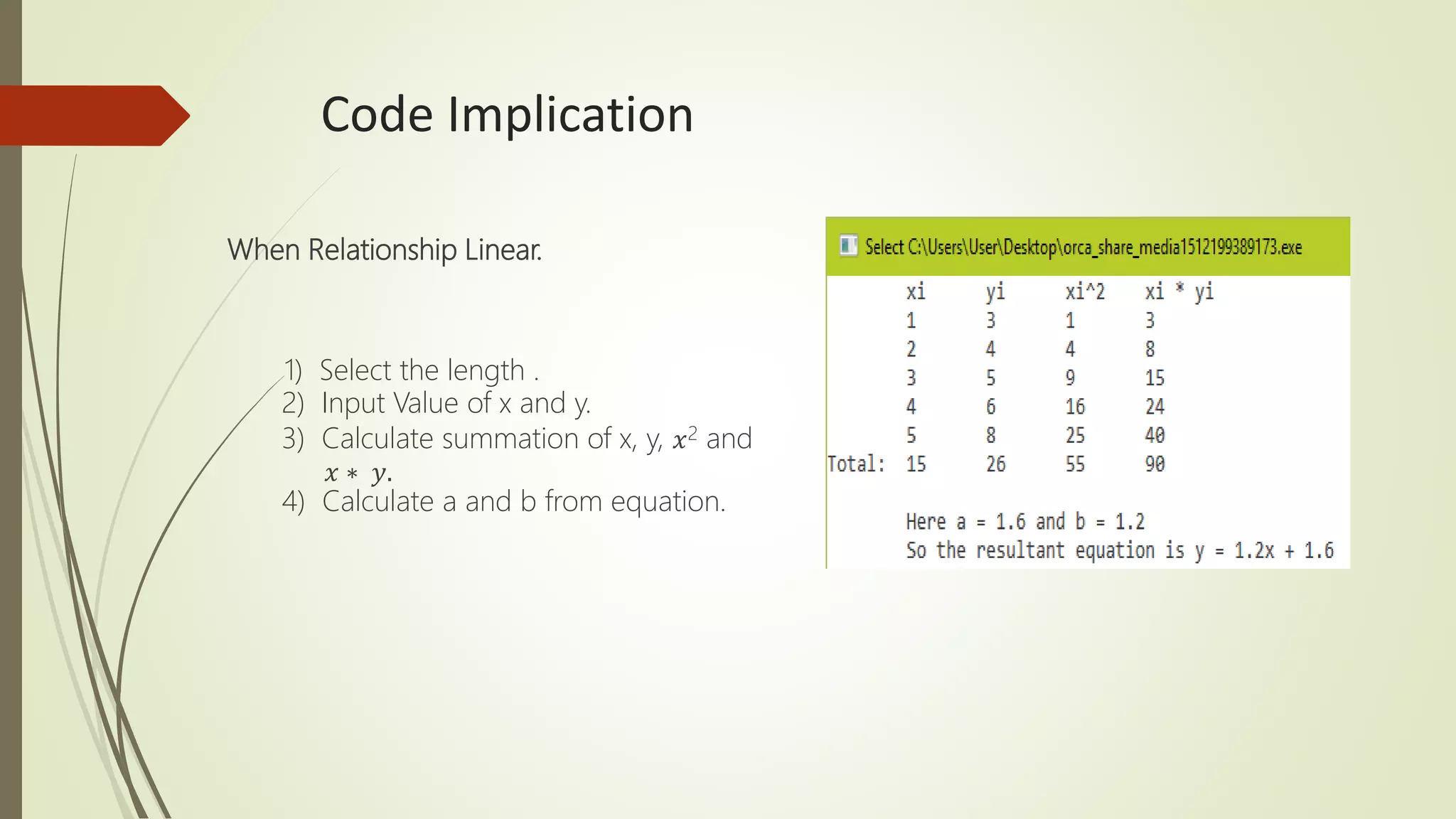 Code Implication

When Relationship Linear.

1) Select the length .
2) Input Value of x and y.
3) Calculate summation of x, y, $x^2$ and $x * y$.
4) Calculate a and b from equation.

Select C:\Users\User\Desktop\orca_share_media1512199389173.exe

| | xi | yi | xi^2 | xi * yi |
|---|---|---|---|---|
| | 1 | 3 | 1 | 3 |
| | 2 | 4 | 4 | 8 |
| | 3 | 5 | 9 | 15 |
| | 4 | 6 | 16 | 24 |
| | 5 | 8 | 25 | 40 |
| Total: | 15 | 26 | 55 | 90 |

Here a = 1.6 and b = 1.2
So the resultant equation is y = 1.2x + 1.6